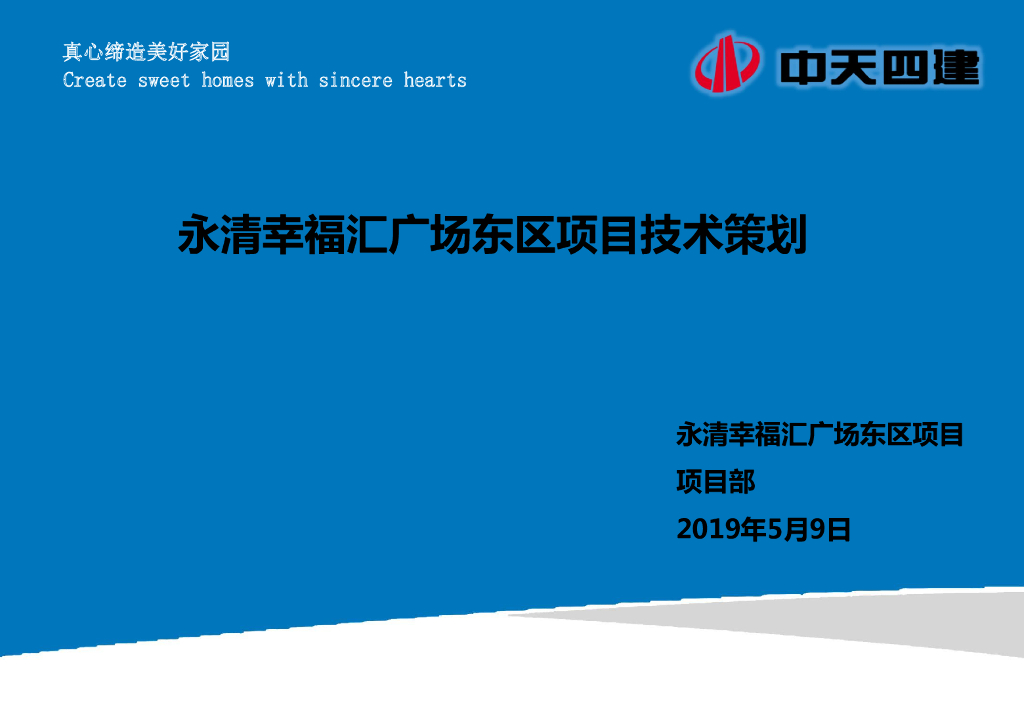 真心缔造美好家园
Create sweet homes with sincere hearts

中天四建

永清幸福汇广场东区项目技术策划

永清幸福汇广场东区项目
项目部
2019年5月9日